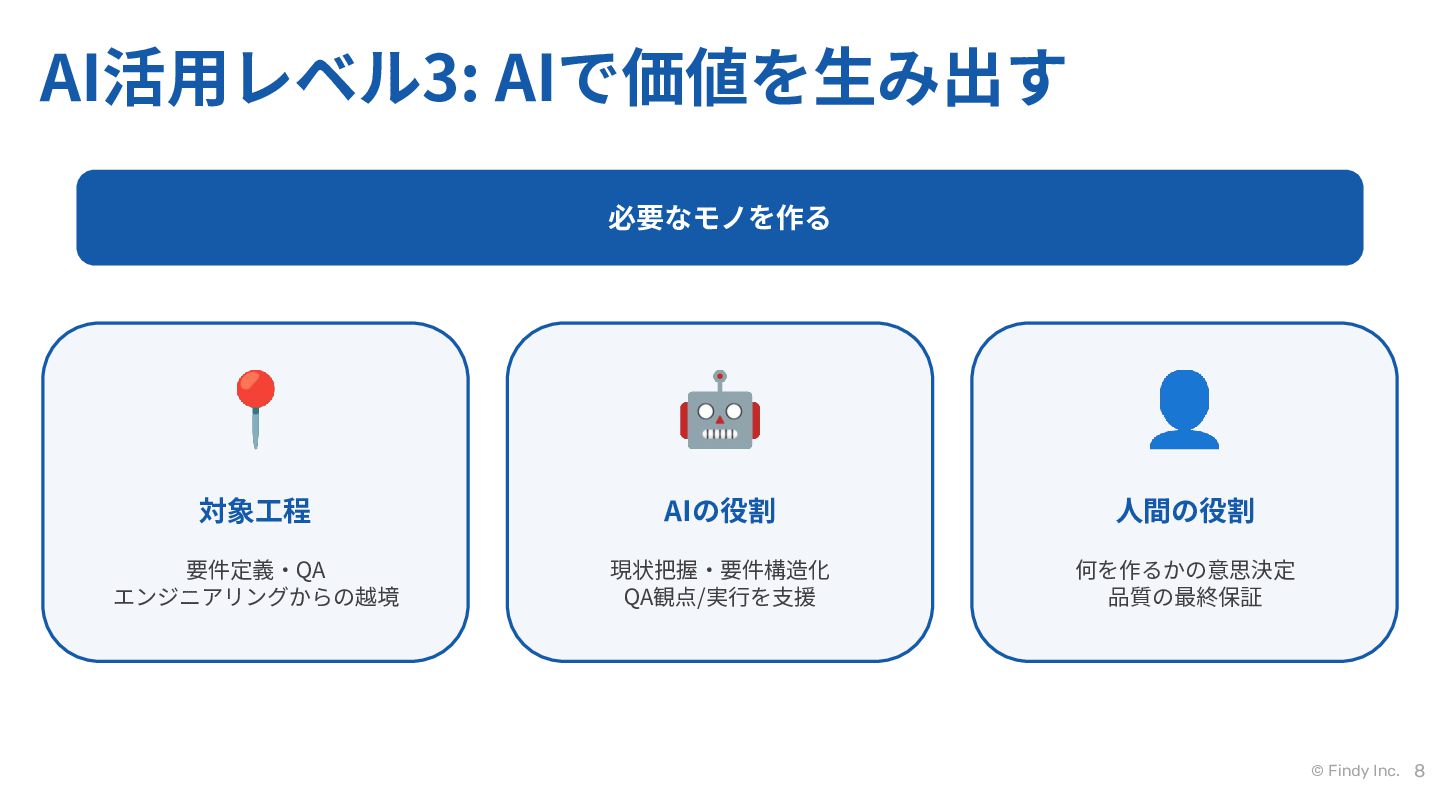 AI活用レベル3: AIで価値を生み出す

必要なモノを作る

対象工程

要件定義・QA
エンジニアリングからの越境

AIの役割

現状把握・要件構造化
QA観点/実行を支援

人間の役割

何を作るかの意思決定
品質の最終保証

© Findy Inc. 8